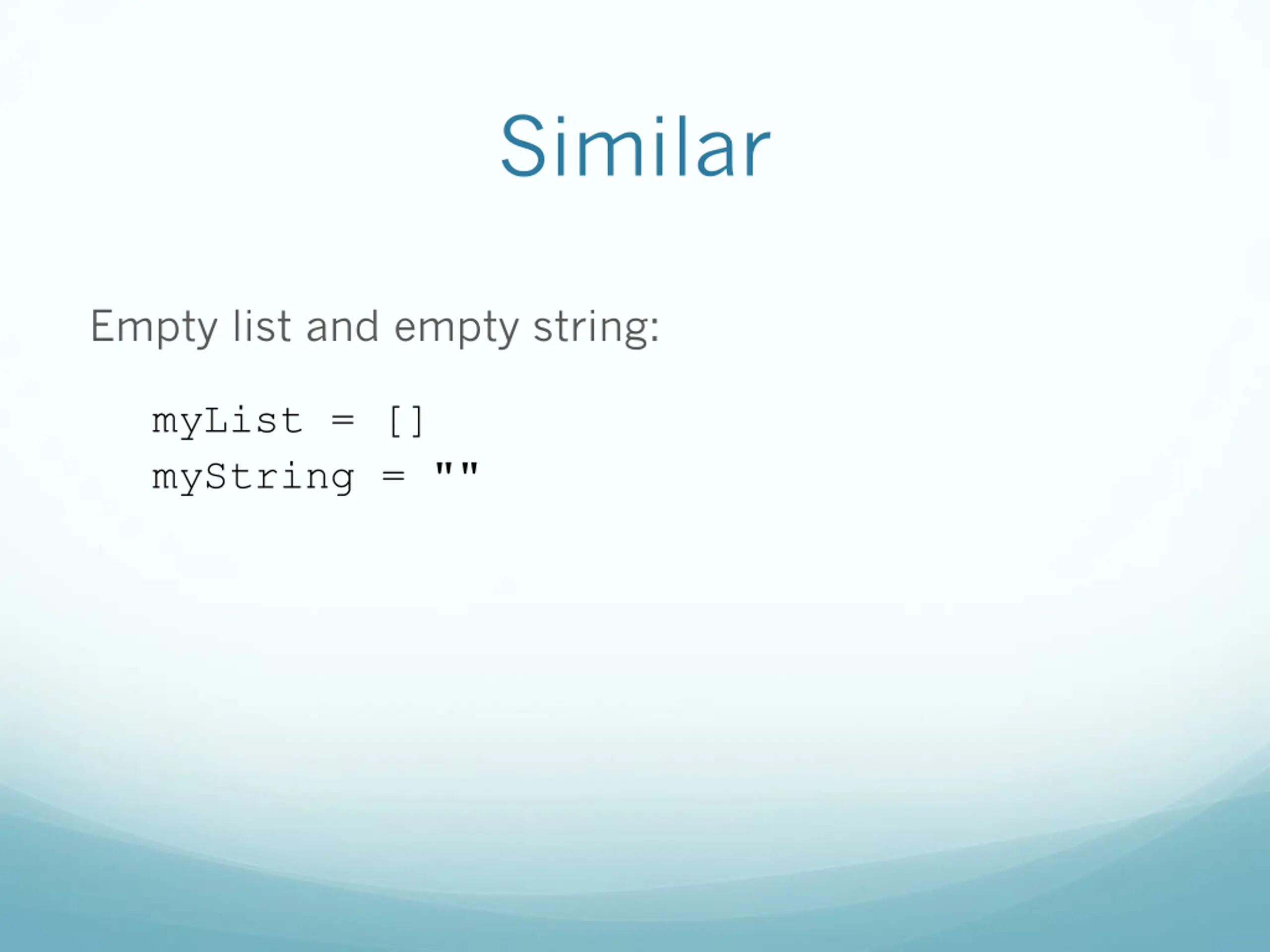 Similar

Empty list and empty string:

myList = []
myString = ""